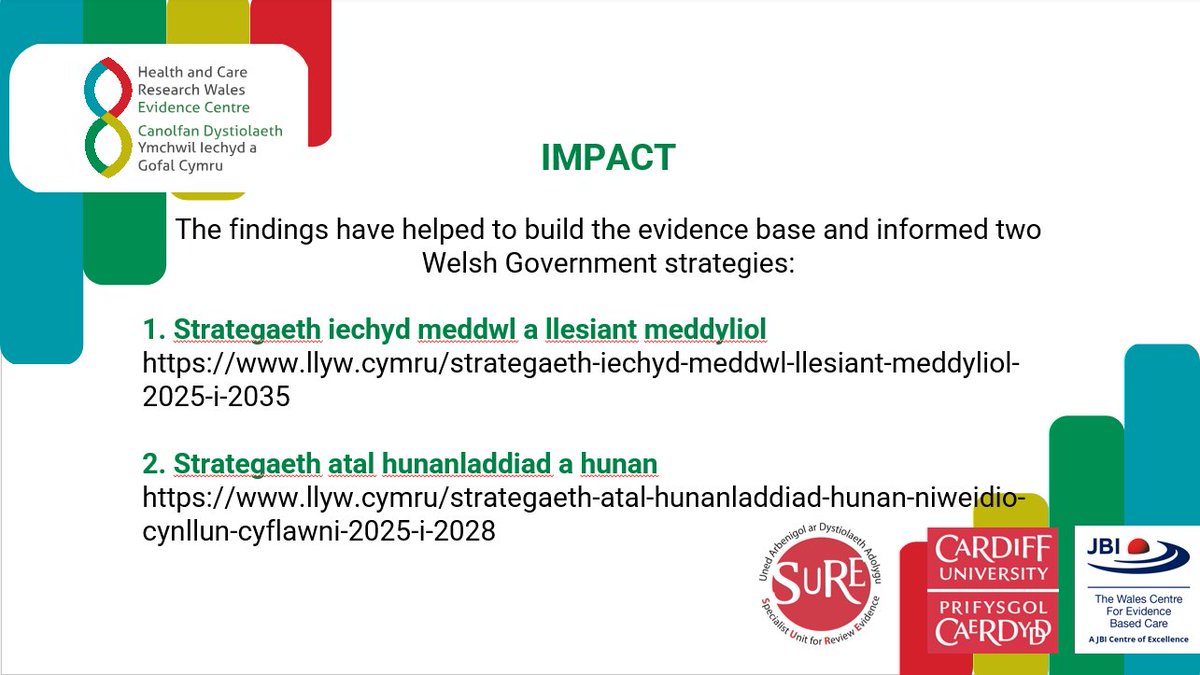 Health and Care Research Wales Evidence Centre
Canolfan Dystiolaeth Ymchwil Iechyd a Gofal Cymru

IMPACT

The findings have helped to build the evidence base and informed two Welsh Government strategies:

1. Strategaeth iechyd meddwl a llesiant meddyliol
https://www.llyw.cymru/strategaeth-iechyd-meddwl-llesiant-meddyliol-2025-i-2035

2. Strategaeth atal hunanladdiad a hunan
https://www.llyw.cymru/strategaeth-atal-hunanladdiad-hunan-niweidio-cynllun-cyflawni-2025-i-2028

Uned Arbenigol ar Dystiolaeth Adolygu
SURE
Specialist Unit for Review Evidence

CARDIFF UNIVERSITY
PRIFYSGOL CAERDYDD

JBI
The Wales Centre For Evidence Based Care
A JBI Centre of Excellence